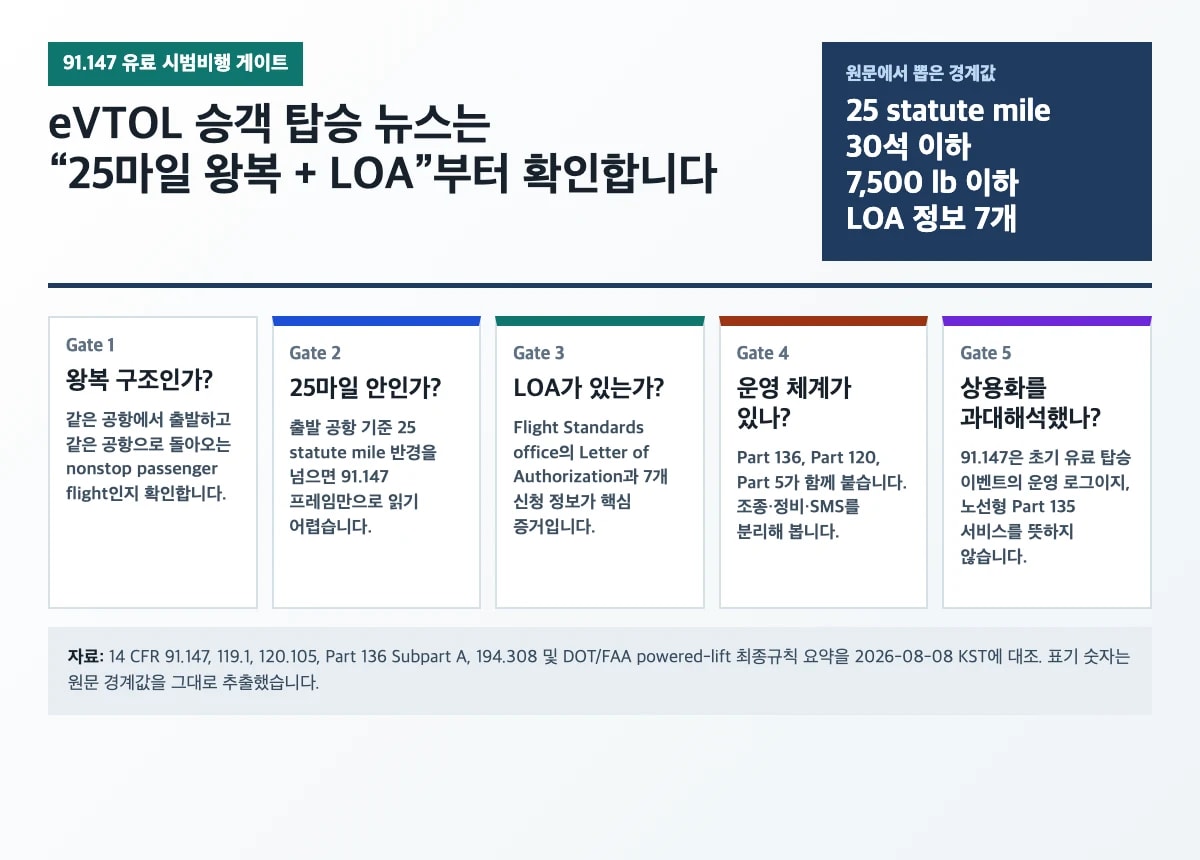 91.147 유료 시범비행 게이트

eVTOL 승객 탑승 뉴스는 “25마일 왕복 + LOA”부터 확인합니다

원문에서 뽑은 경계값

25 statute mile
30석 이하
7,500 lb 이하
LOA 정보 7개

Gate 1
왕복 구조인가?
같은 공항에서 출발하고 같은 공항으로 돌아오는 nonstop passenger flight인지 확인합니다.

Gate 2
25마일 안인가?
출발 공항 기준 25 statute mile 반경을 넘으면 91.147 프레임만으로 읽기 어렵습니다.

Gate 3
LOA가 있는가?
Flight Standards office의 Letter of Authorization과 7개 신청 정보가 핵심 증거입니다.

Gate 4
운영 체계가 있나?
Part 136, Part 120, Part 5가 함께 붙습니다. 조종·정비·SMS를 분리해 봅니다.

Gate 5
상용화를 과대해석했나?
91.147은 초기 유료 탑승 이벤트의 운영 로그이지, 노선형 Part 135 서비스를 뜻하지 않습니다.

자료: 14 CFR 91.147, 119.1, 120.105, Part 136 Subpart A, 194.308 및 DOT/FAA powered-lift 최종규칙 요약을 2026-08-08 KST에 대조. 표기 숫자는 원문 경계값을 그대로 추출했습니다.